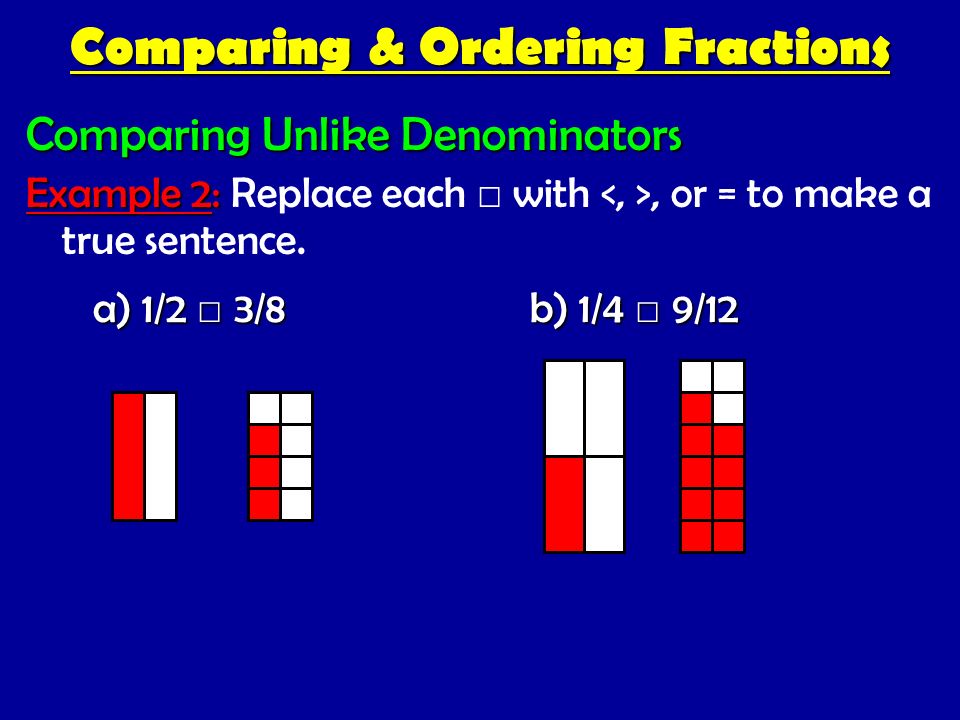 Comparing & Ordering Fractions

Comparing Unlike Denominators

Example 2: Replace each □ with <, >, or = to make a true sentence.

a) 1/2 □ 3/8

b) 1/4 □ 9/12